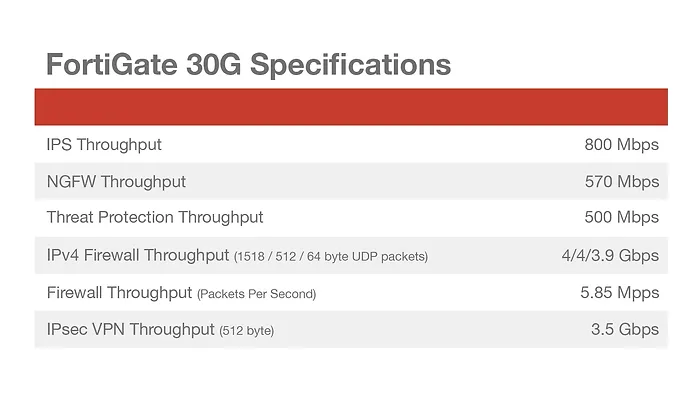 FortiGate 30G Specifications

| | |
|---|---|
| IPS Throughput | 800 Mbps |
| NGFW Throughput | 570 Mbps |
| Threat Protection Throughput | 500 Mbps |
| IPv4 Firewall Throughput (1518 / 512 / 64 byte UDP packets) | 4/4/3.9 Gbps |
| Firewall Throughput (Packets Per Second) | 5.85 Mpps |
| IPsec VPN Throughput (512 byte) | 3.5 Gbps |